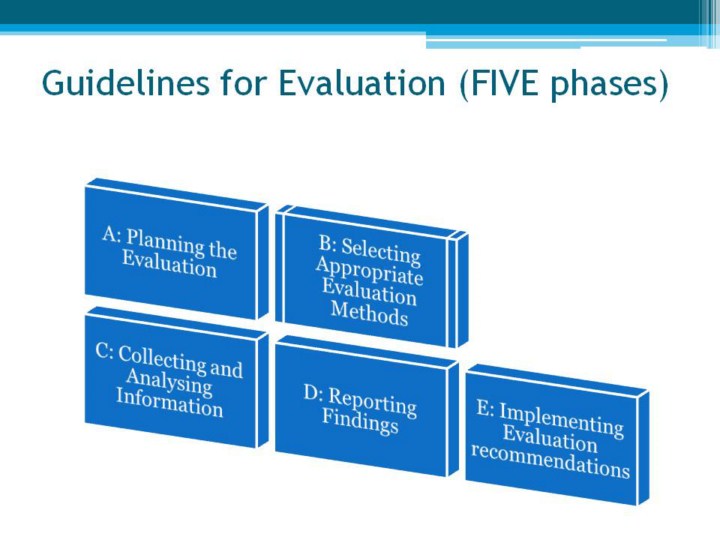 Guidelines for Evaluation (FIVE phases)

A: Planning the Evaluation

B: Selecting Appropriate Evaluation Methods

C: Collecting and Analysing Information

D: Reporting Findings

E: Implementing Evaluation recommendations